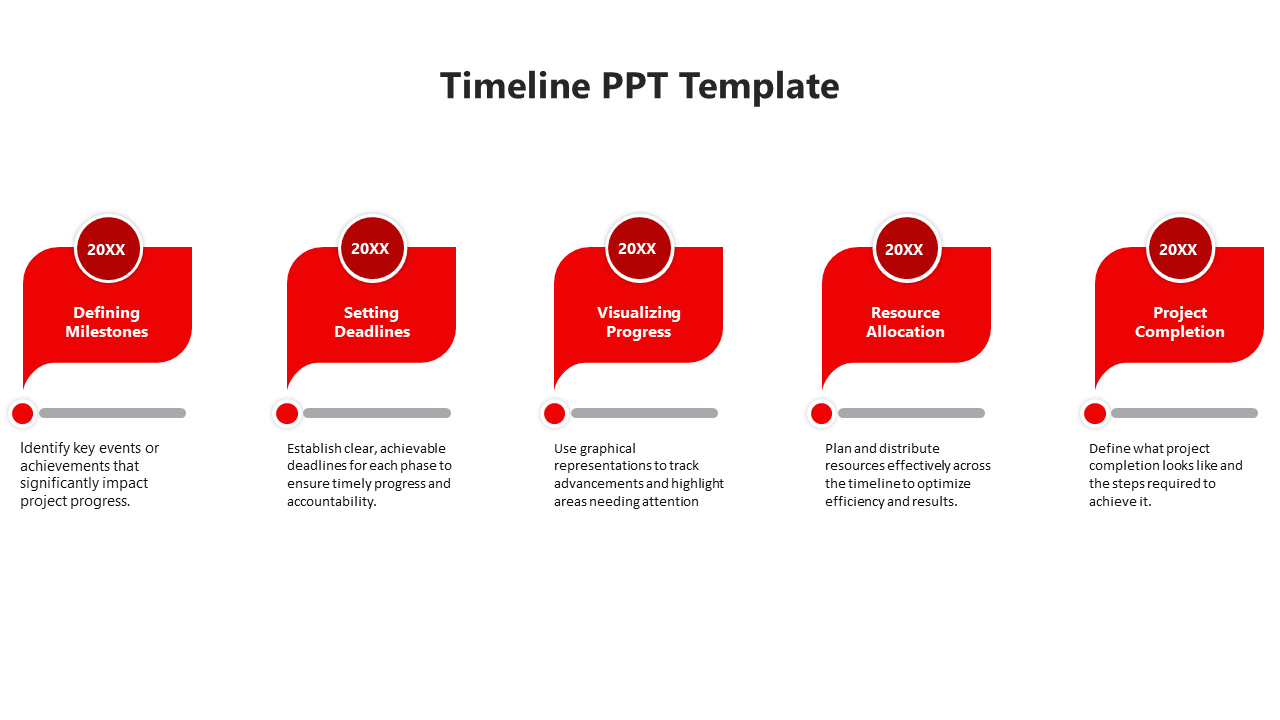 Timeline PPT Template

20XX

Defining Milestones

Identify key events or achievements that significantly impact project progress.

20XX

Setting Deadlines

Establish clear, achievable deadlines for each phase to ensure timely progress and accountability.

20XX

Visualizing Progress

Use graphical representations to track advancements and highlight areas needing attention

20XX

Resource Allocation

Plan and distribute resources effectively across the timeline to optimize efficiency and results.

20XX

Project Completion

Define what project completion looks like and the steps required to achieve it.